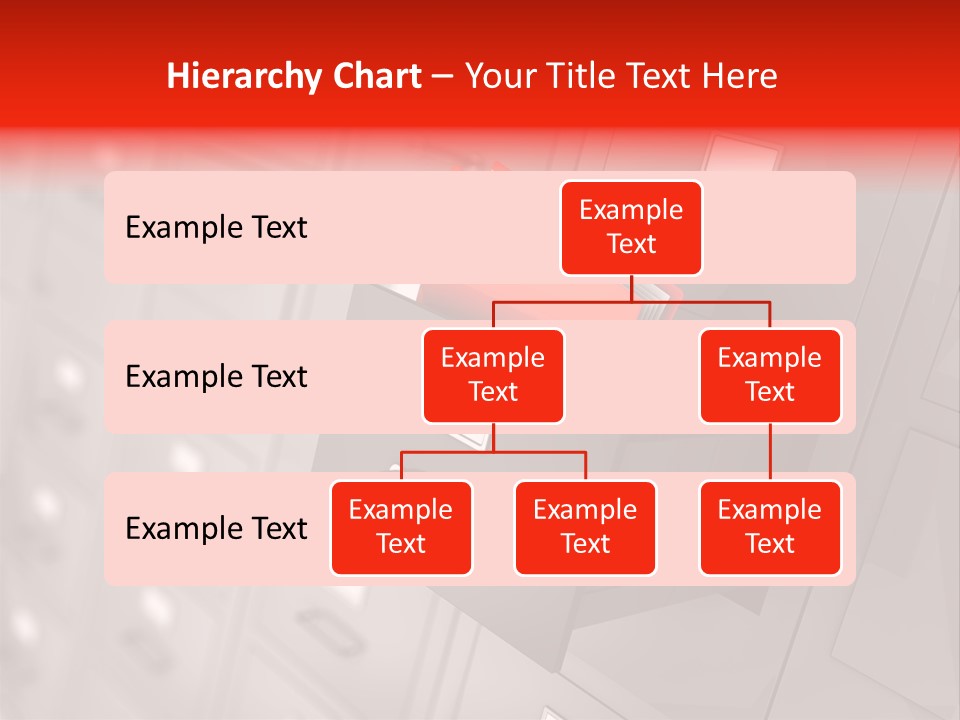 Hierarchy Chart – Your Title Text Here

Example Text

Example Text

Example Text

Example Text

Example Text

Example Text

Example Text

Example Text

Example Text